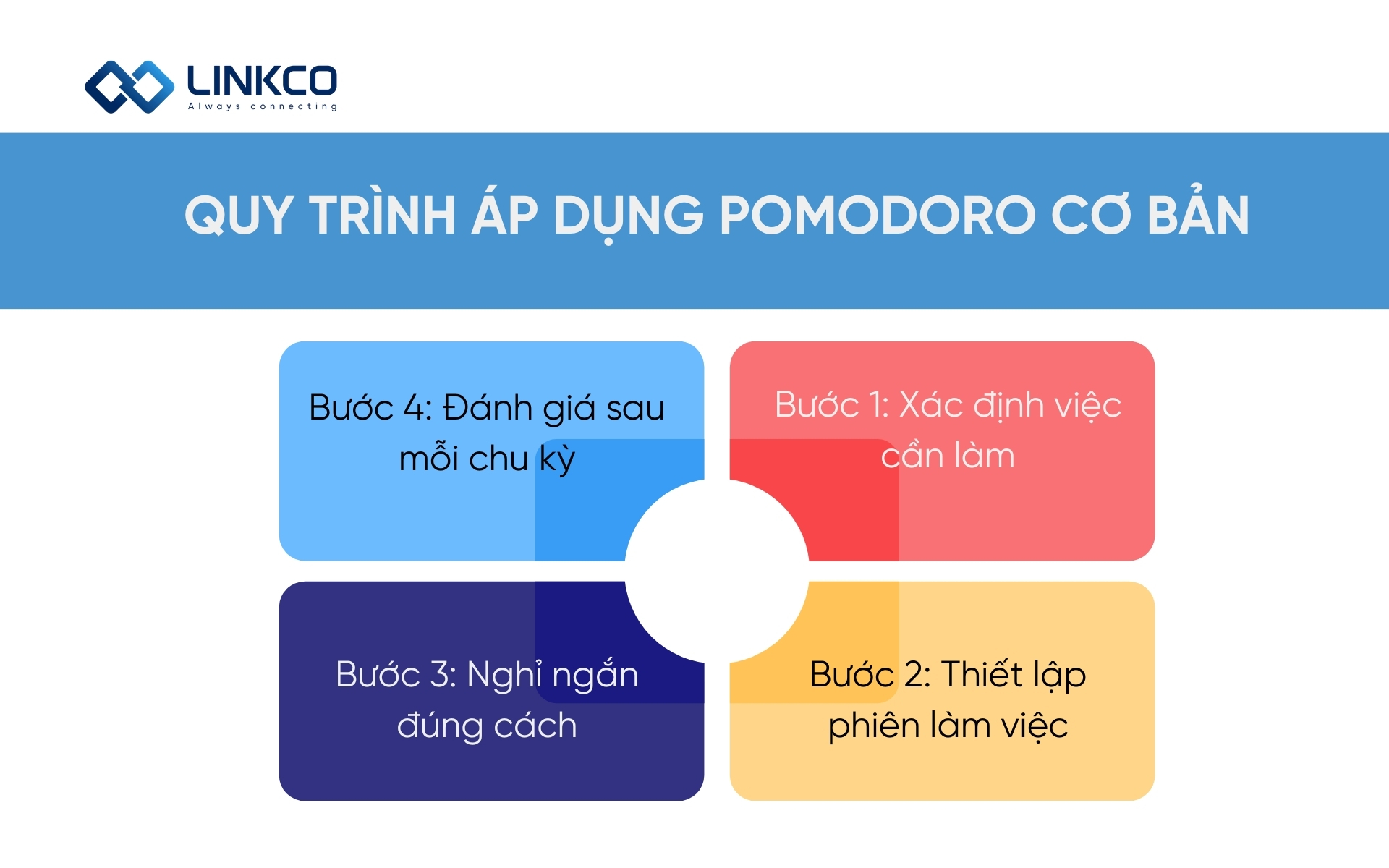 LINKCO
Always connecting

QUY TRÌNH ÁP DỤNG POMODORO CƠ BẢN

Bước 4: Đánh giá sau mỗi chu kỳ

Bước 1: Xác định việc cần làm

Bước 3: Nghỉ ngắn đúng cách

Bước 2: Thiết lập phiên làm việc